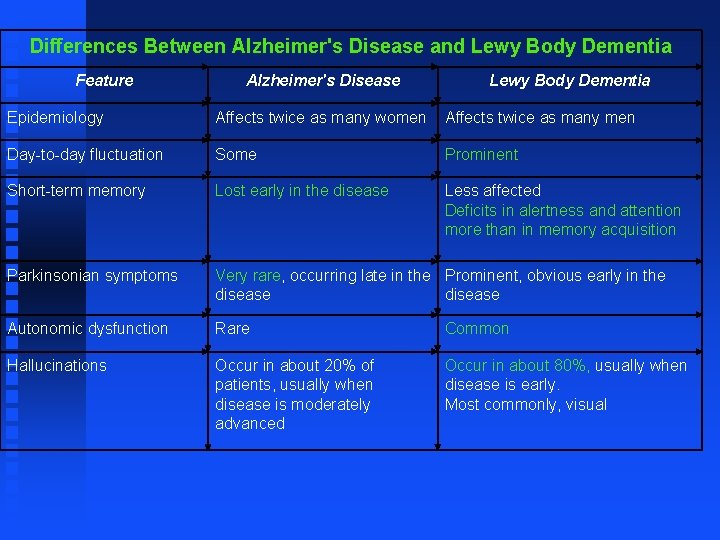 Differences Between Alzheimer's Disease and Lewy Body Dementia

| Feature | Alzheimer's Disease | Lewy Body Dementia |
|---|---|---|
| Epidemiology | Affects twice as many women | Affects twice as many men |
| Day-to-day fluctuation | Some | Prominent |
| Short-term memory | Lost early in the disease | Less affected Deficits in alertness and attention more than in memory acquisition |
| Parkinsonian symptoms | Very rare, occurring late in the disease | Prominent, obvious early in the disease |
| Autonomic dysfunction | Rare | Common |
| Hallucinations | Occur in about 20% of patients, usually when disease is moderately advanced | Occur in about 80%, usually when disease is early. Most commonly, visual |